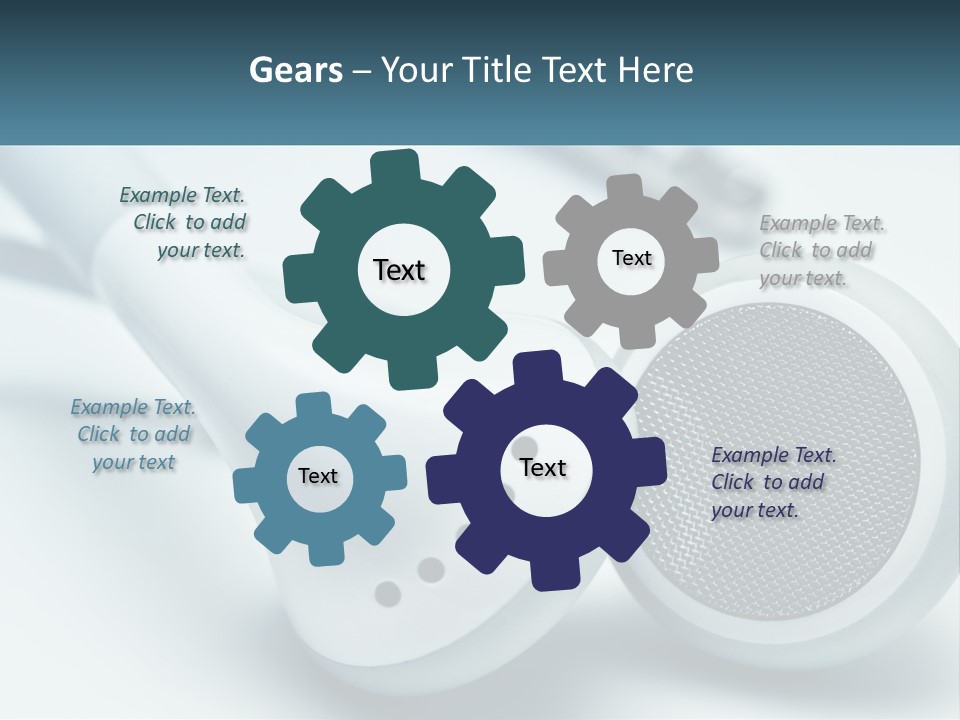 Gears – Your Title Text Here

Example Text. Click to add your text.

Text

Text

Example Text. Click to add your text.

Example Text. Click to add your text

Text

Text

Example Text. Click to add your text.